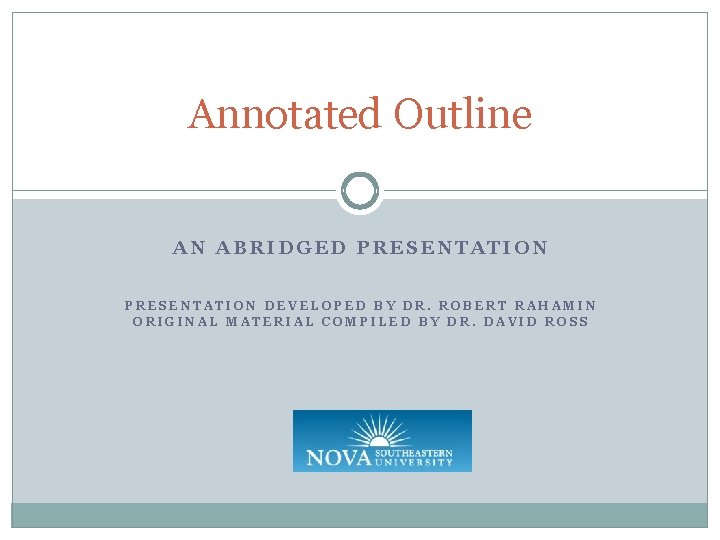 Annotated Outline

AN ABRIDGED PRESENTATION

PRESENTATION DEVELOPED BY DR. ROBERT RAHAMIN
ORIGINAL MATERIAL COMPILED BY DR. DAVID ROSS

NOVA SOUTHEASTERN UNIVERSITY